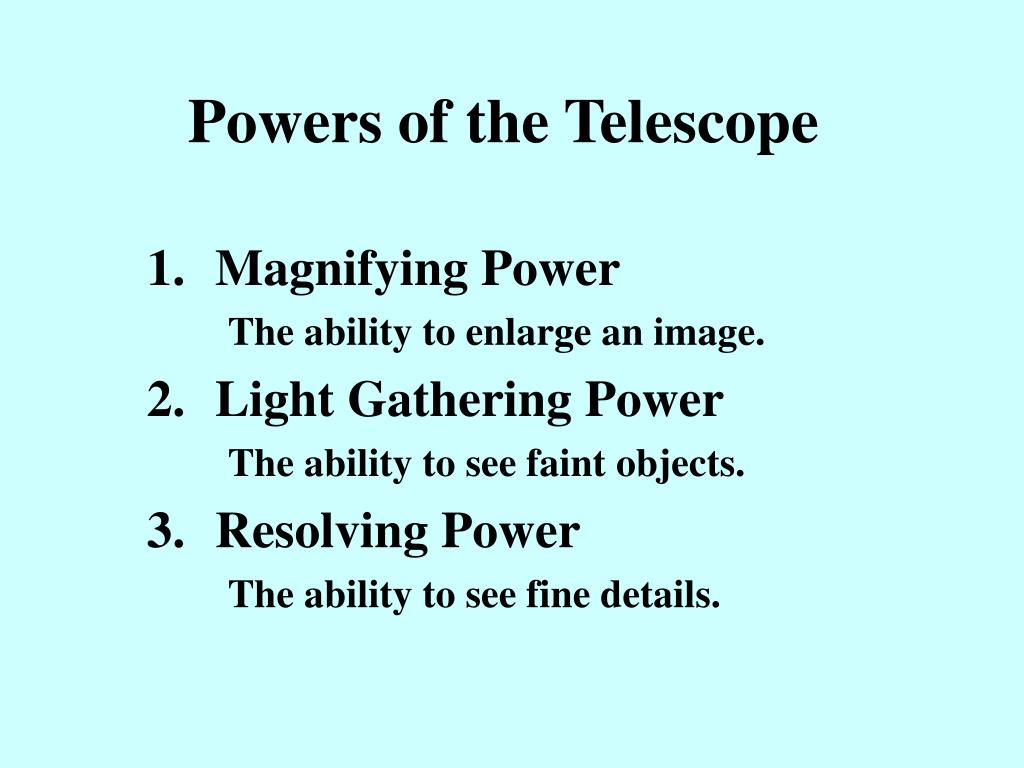 Powers of the Telescope

1. Magnifying Power
The ability to enlarge an image.
2. Light Gathering Power
The ability to see faint objects.
3. Resolving Power
The ability to see fine details.